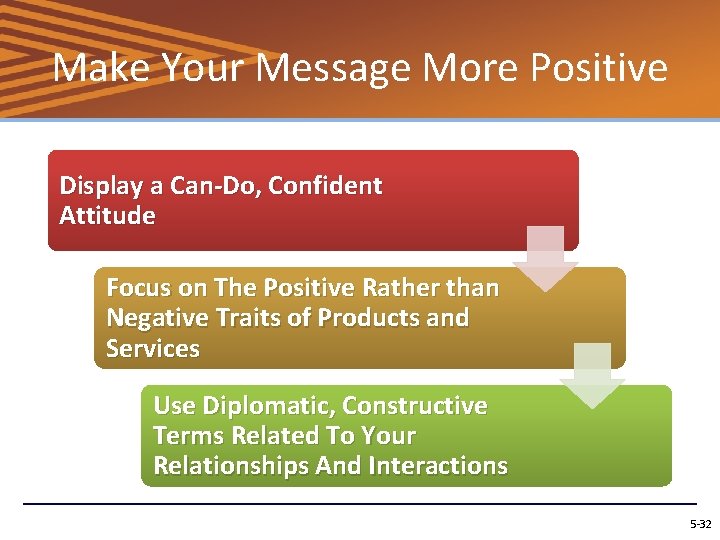 Make Your Message More Positive

Display a Can-Do, Confident Attitude

Focus on The Positive Rather than Negative Traits of Products and Services

Use Diplomatic, Constructive Terms Related To Your Relationships And Interactions

5-32